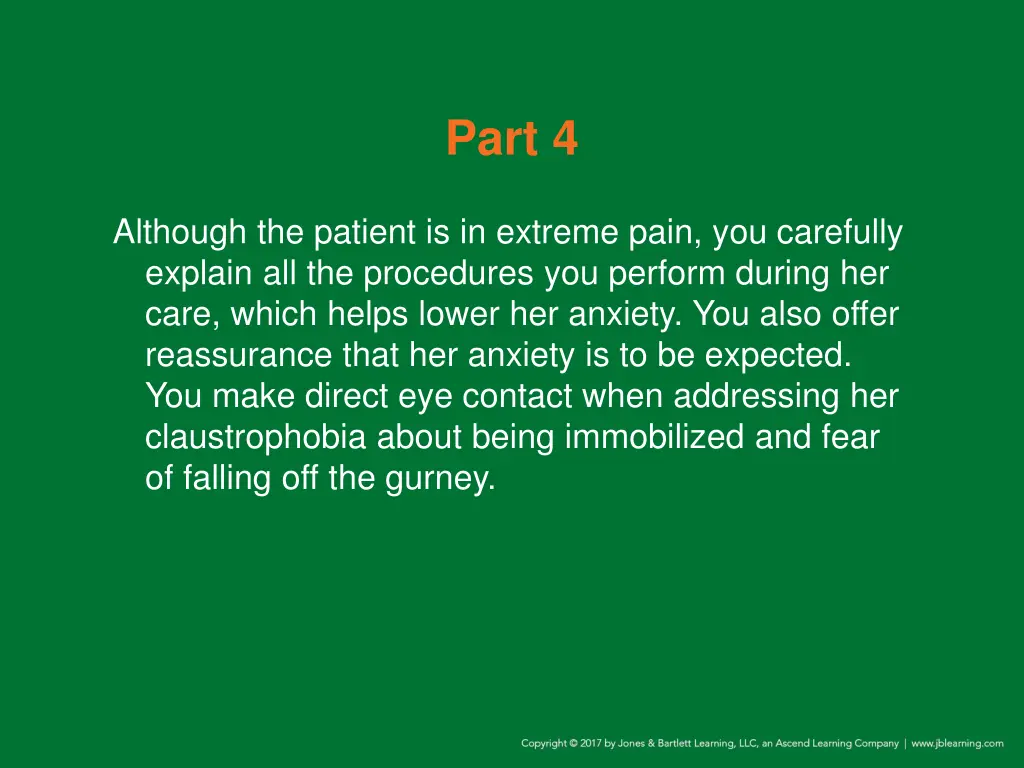 Part 4

Although the patient is in extreme pain, you carefully explain all the procedures you perform during her care, which helps lower her anxiety. You also offer reassurance that her anxiety is to be expected. You make direct eye contact when addressing her claustrophobia about being immobilized and fear of falling off the gurney.

Copyright © 2017 by Jones & Bartlett Learning, LLC, an Ascend Learning Company | www.jblearning.com